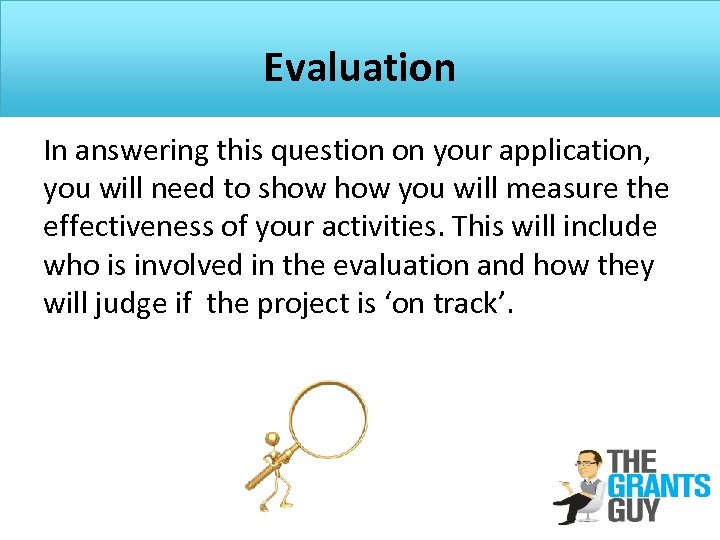 Evaluation

In answering this question on your application, you will need to show how you will measure the effectiveness of your activities. This will include who is involved in the evaluation and how they will judge if  the project is ‘on track’.

THE GRANTS GUY